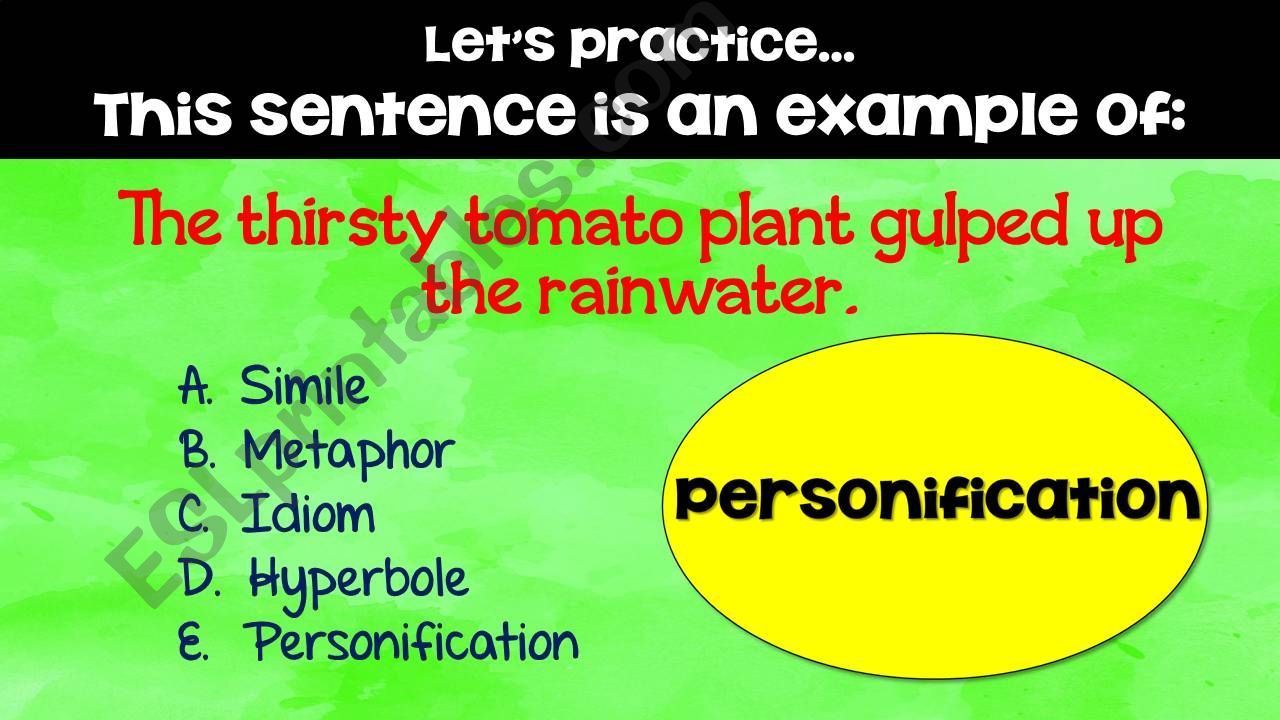 Let's practice...
This sentence is an example of:

The thirsty tomato plant gulped up the rainwater.

A. Simile
B. Metaphor
C. Idiom
D. Hyperbole
E. Personification

Personification

ESLprintables.com